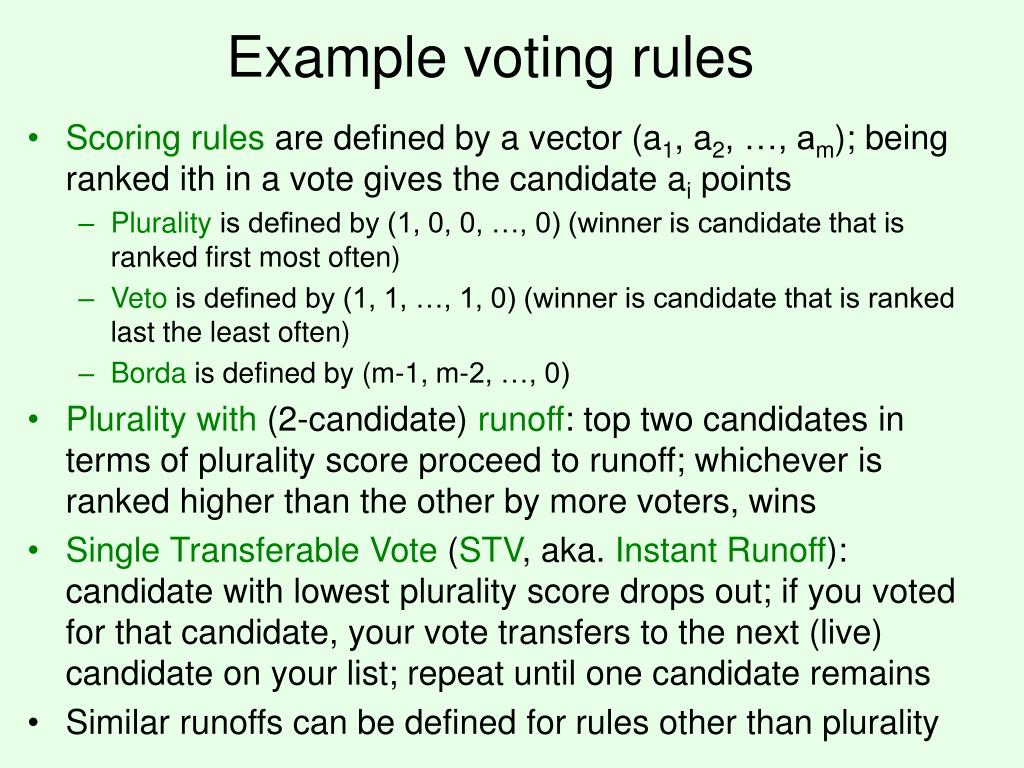 Example voting rules

• Scoring rules are defined by a vector ($a_1$, $a_2$, …, $a_m$); being ranked ith in a vote gives the candidate $a_i$ points
– Plurality is defined by (1, 0, 0, …, 0) (winner is candidate that is ranked first most often)
– Veto is defined by (1, 1, …, 1, 0) (winner is candidate that is ranked last the least often)
– Borda is defined by (m-1, m-2, …, 0)

• Plurality with (2-candidate) runoff: top two candidates in terms of plurality score proceed to runoff; whichever is ranked higher than the other by more voters, wins

• Single Transferable Vote (STV, aka. Instant Runoff): candidate with lowest plurality score drops out; if you voted for that candidate, your vote transfers to the next (live) candidate on your list; repeat until one candidate remains

• Similar runoffs can be defined for rules other than plurality